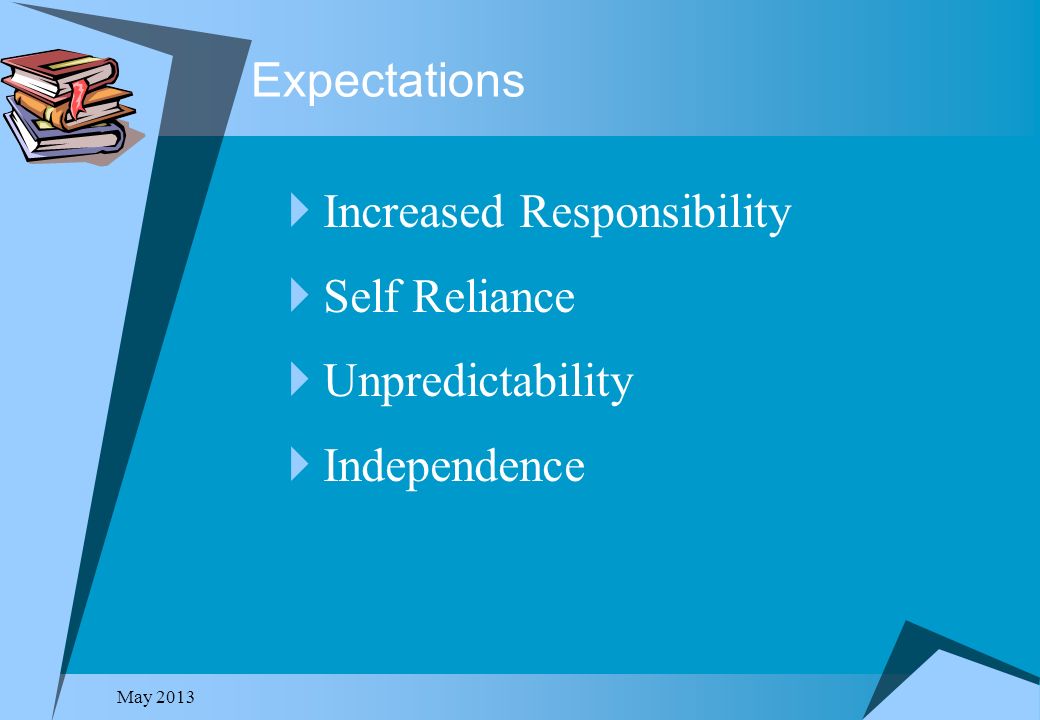 Expectations

Increased Responsibility

Self Reliance

Unpredictability

Independence

May 2013